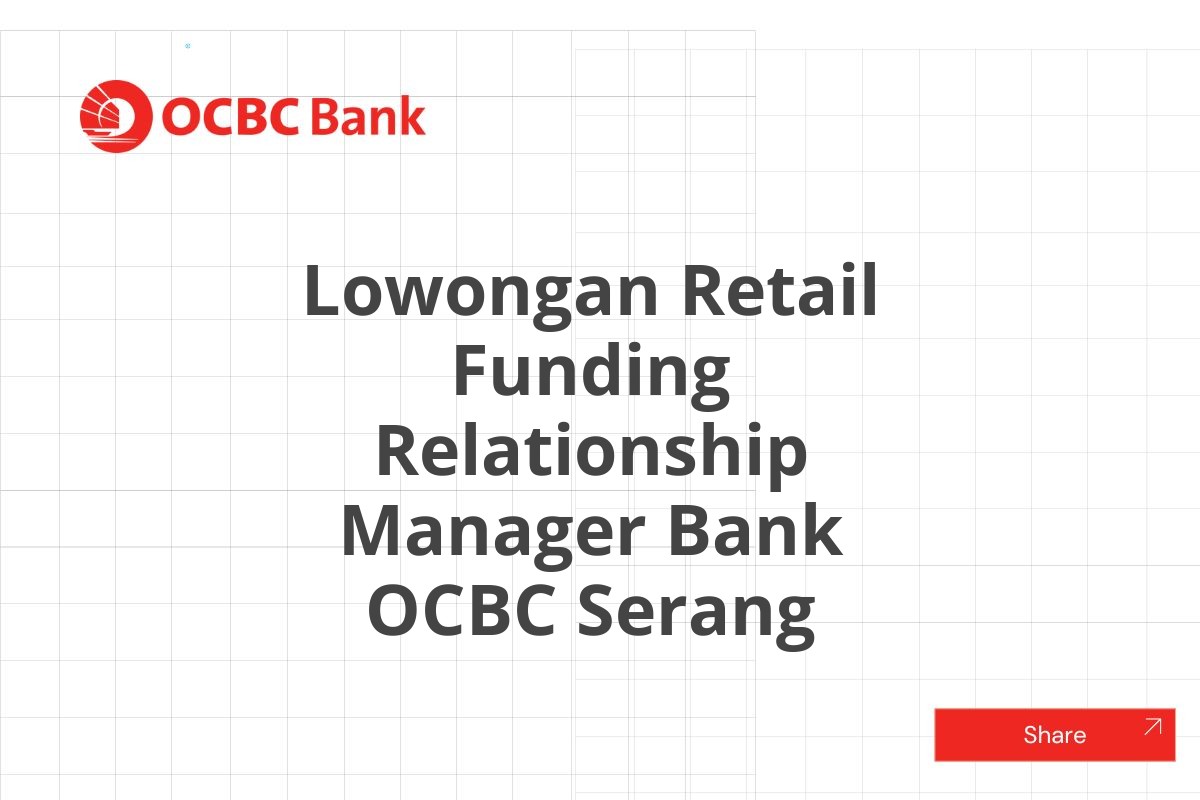 OCBC Bank

Lowongan Retail Funding Relationship Manager Bank OCBC Serang

Share